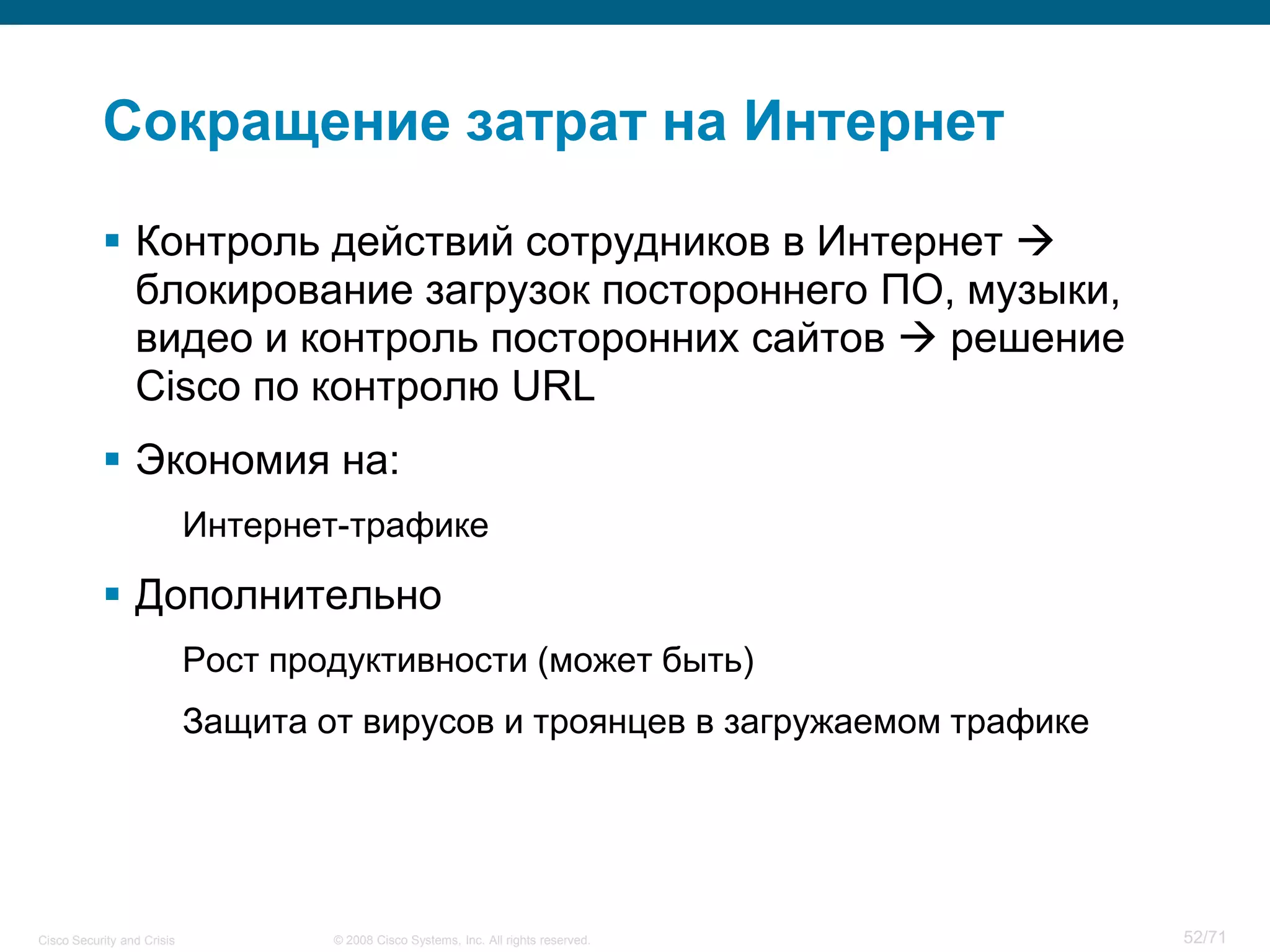 Сокращение затрат на Интернет

▪ Контроль действий сотрудников в Интернет → блокирование загрузок постороннего ПО, музыки, видео и контроль посторонних сайтов → решение Cisco по контролю URL

▪ Экономия на:

Интернет-трафике

▪ Дополнительно

Рост продуктивности (может быть)

Защита от вирусов и троянцев в загружаемом трафике

Cisco Security and Crisis © 2008 Cisco Systems, Inc. All rights reserved. 52/71